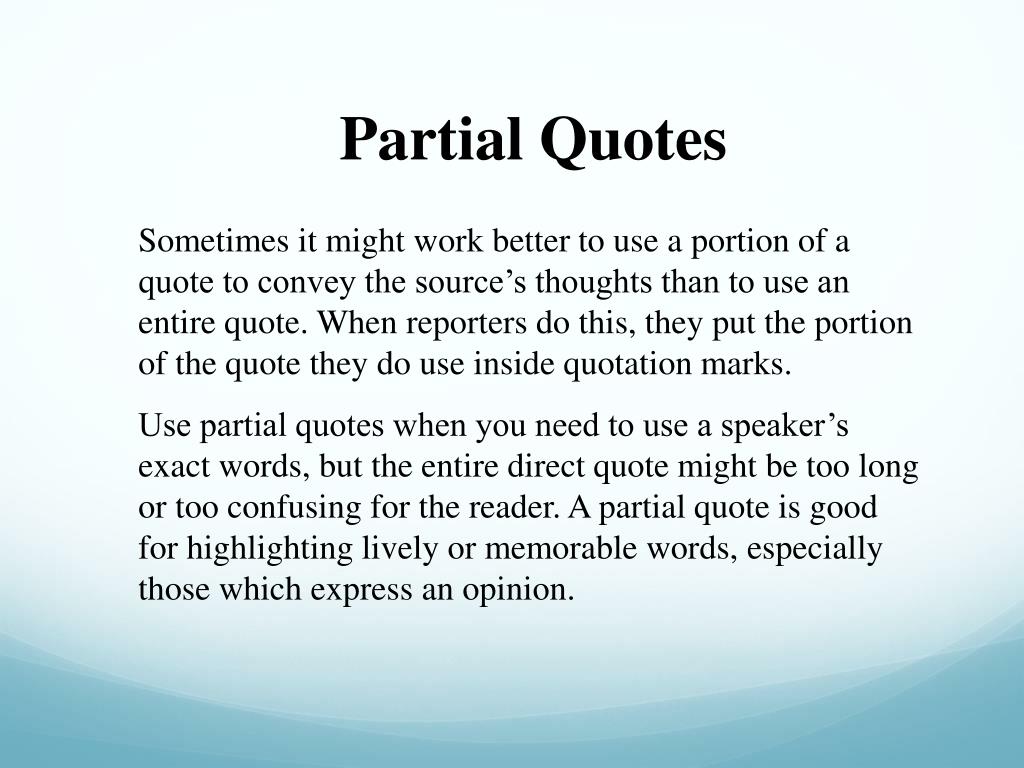 Partial Quotes

Sometimes it might work better to use a portion of a quote to convey the source’s thoughts than to use an entire quote. When reporters do this, they put the portion of the quote they do use inside quotation marks.

Use partial quotes when you need to use a speaker’s exact words, but the entire direct quote might be too long or too confusing for the reader. A partial quote is good for highlighting lively or memorable words, especially those which express an opinion.